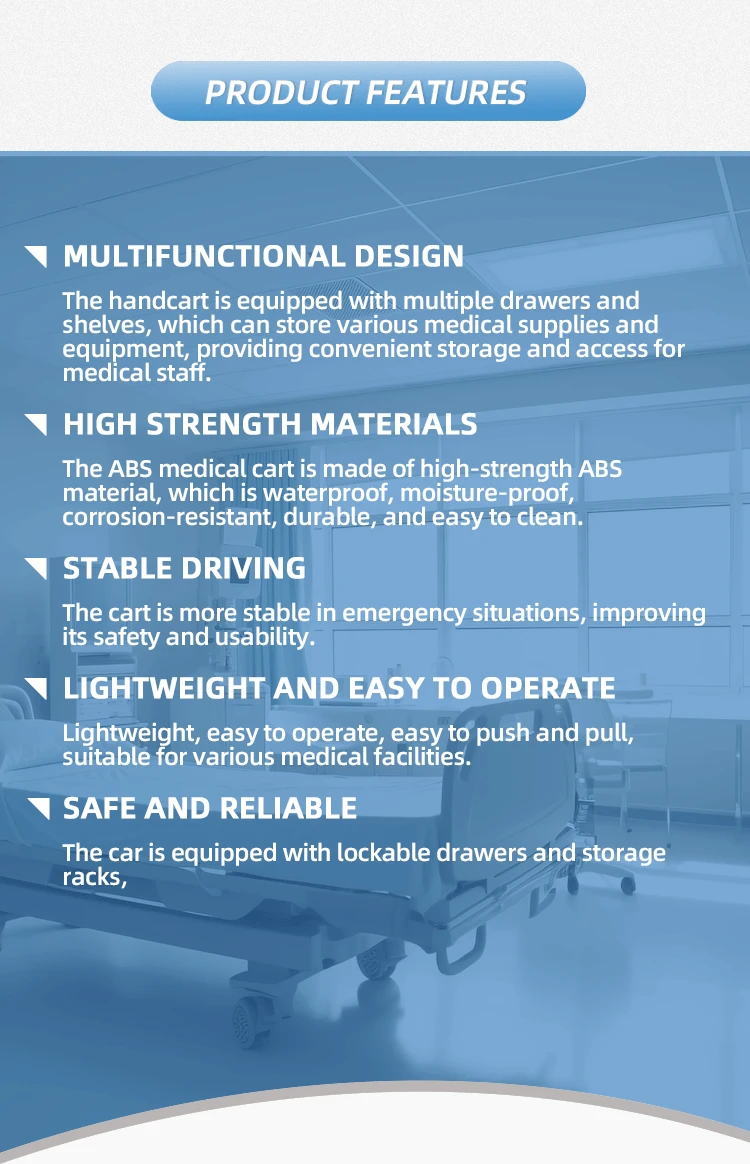 PRODUCT FEATURES

MULTIFUNCTIONAL DESIGN

The handcart is equipped with multiple drawers and shelves, which can store various medical supplies and equipment, providing convenient storage and access for medical staff.

HIGH STRENGTH MATERIALS

The ABS medical cart is made of high-strength ABS material, which is waterproof, moisture-proof, corrosion-resistant, durable, and easy to clean.

STABLE DRIVING

The cart is more stable in emergency situations, improving its safety and usability.

LIGHTWEIGHT AND EASY TO OPERATE

Lightweight, easy to operate, easy to push and pull, suitable for various medical facilities.

SAFE AND RELIABLE

The car is equipped with lockable drawers and storage racks,